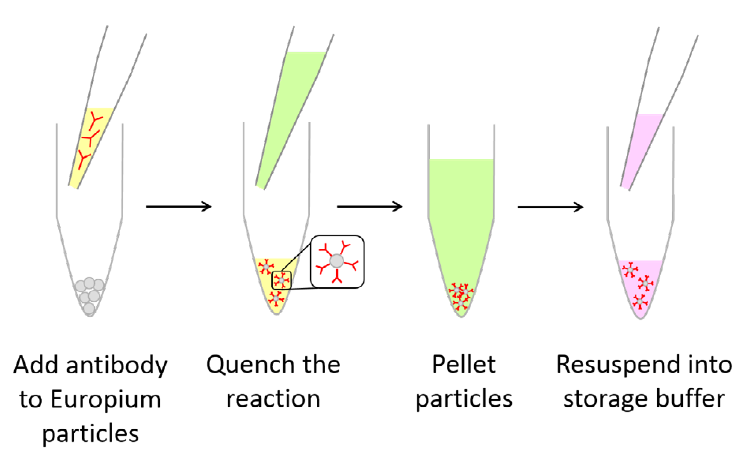 Add antibody to Europium particles

Quench the reaction

Pellet particles

Resuspend into storage buffer